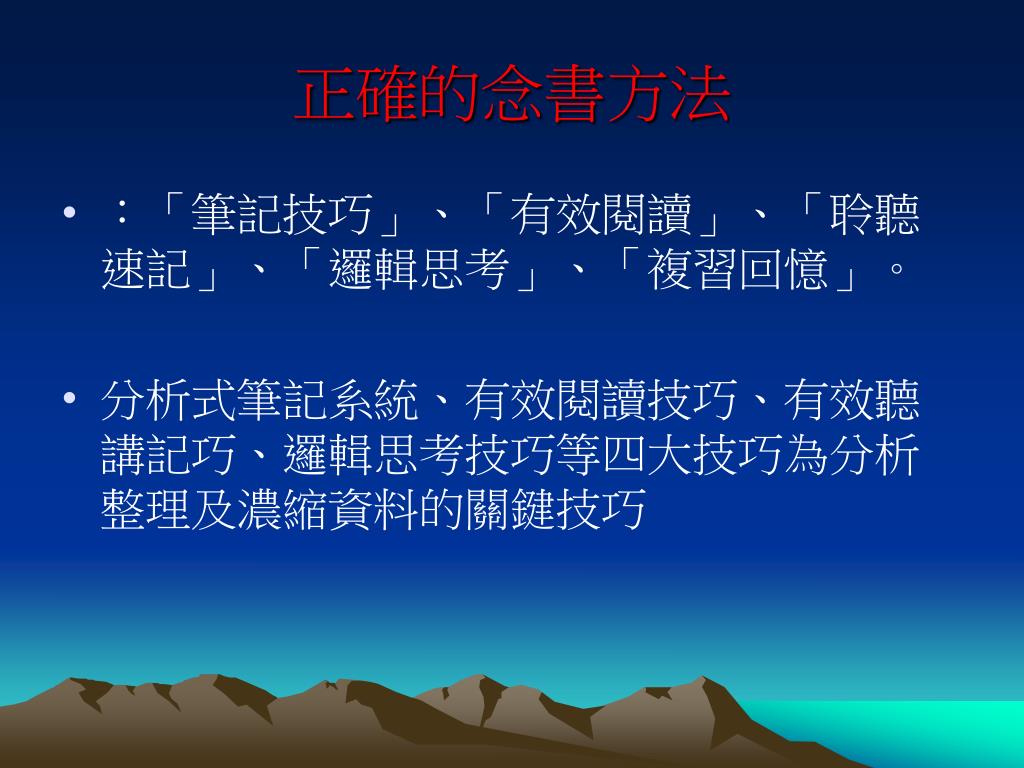 正確的念書方法

• ：「筆記技巧」、「有效閱讀」、「聆聽速記」、「邏輯思考」、「複習回憶」。

• 分析式筆記系統、有效閱讀技巧、有效聽講記巧、邏輯思考技巧等四大技巧為分析整理及濃縮資料的關鍵技巧